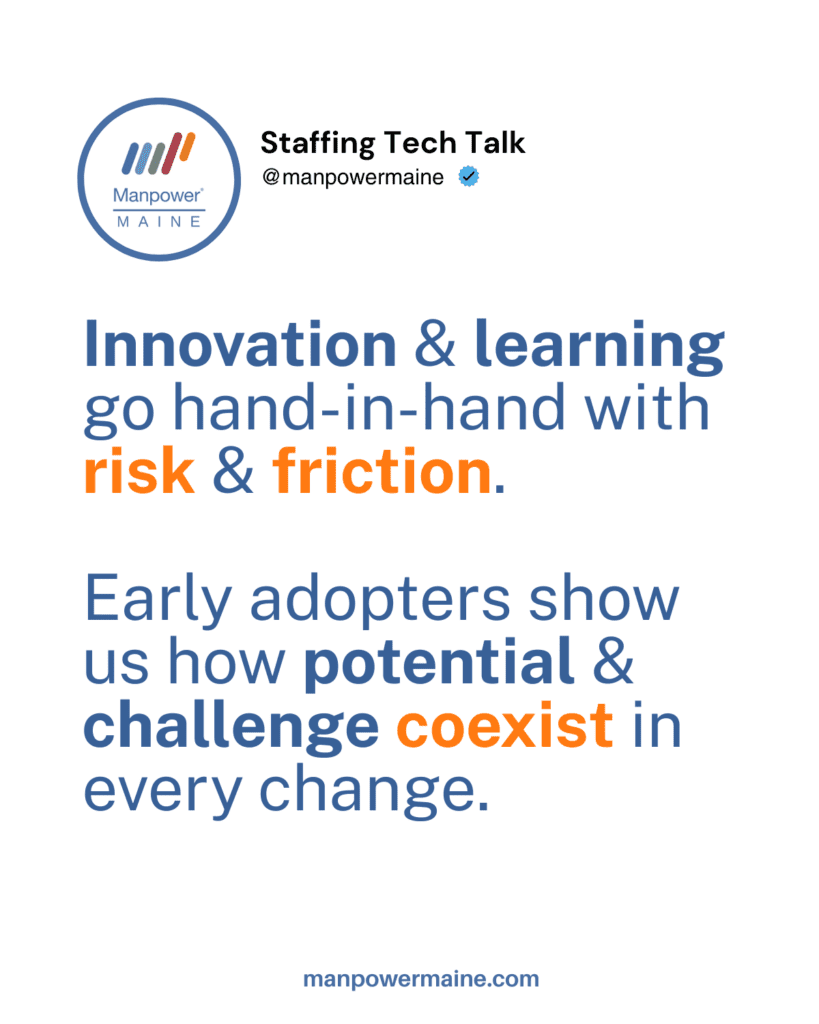 Manpower®
MAINE

Staffing Tech Talk
@manpowermaine

Innovation & learning go hand-in-hand with risk & friction.

Early adopters show us how potential & challenge coexist in every change.

manpowermaine.com